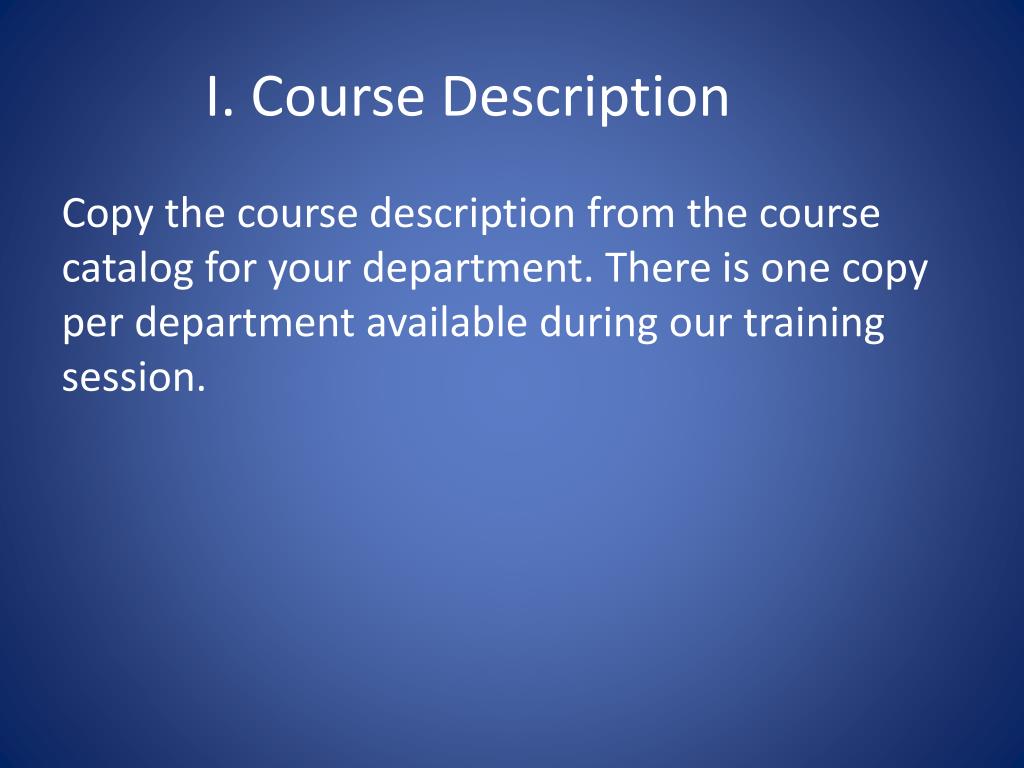 I. Course Description

Copy the course description from the course catalog for your department. There is one copy per department available during our training session.